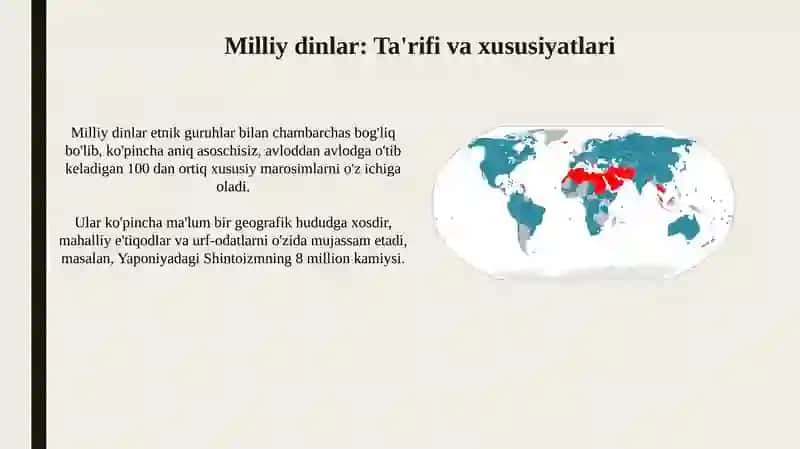 Milliy dinlar: Ta'rifi va xususiyatlari

Milliy dinlar etnik guruhlar bilan chambarchas bog'liq bo'lib, ko'pincha aniq asoschisiz, avloddan avlodga o'tib keladigan 100 dan ortiq xususiy marosimlarni o'z ichiga oladi.

Ular ko'pincha ma'lum bir geografik hududga xosdir, mahalliy e'tiqodlar va urf-odatlarni o'zida mujassam etadi, masalan, Yaponiyadagi Shintoizmning 8 million kamiysi.